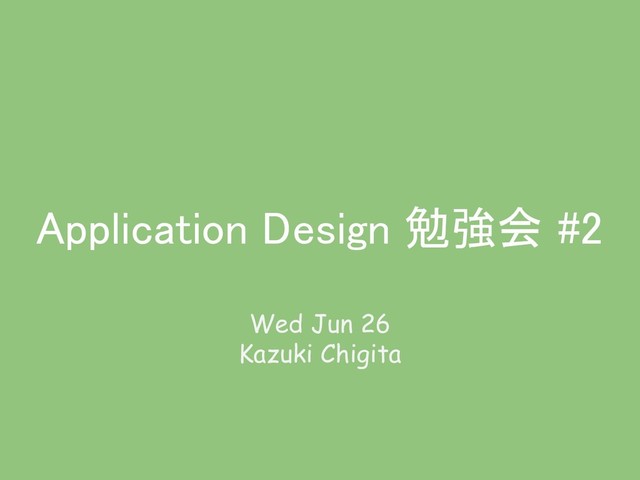 Application Design 勉強会 #2

Wed Jun 26
Kazuki Chigita